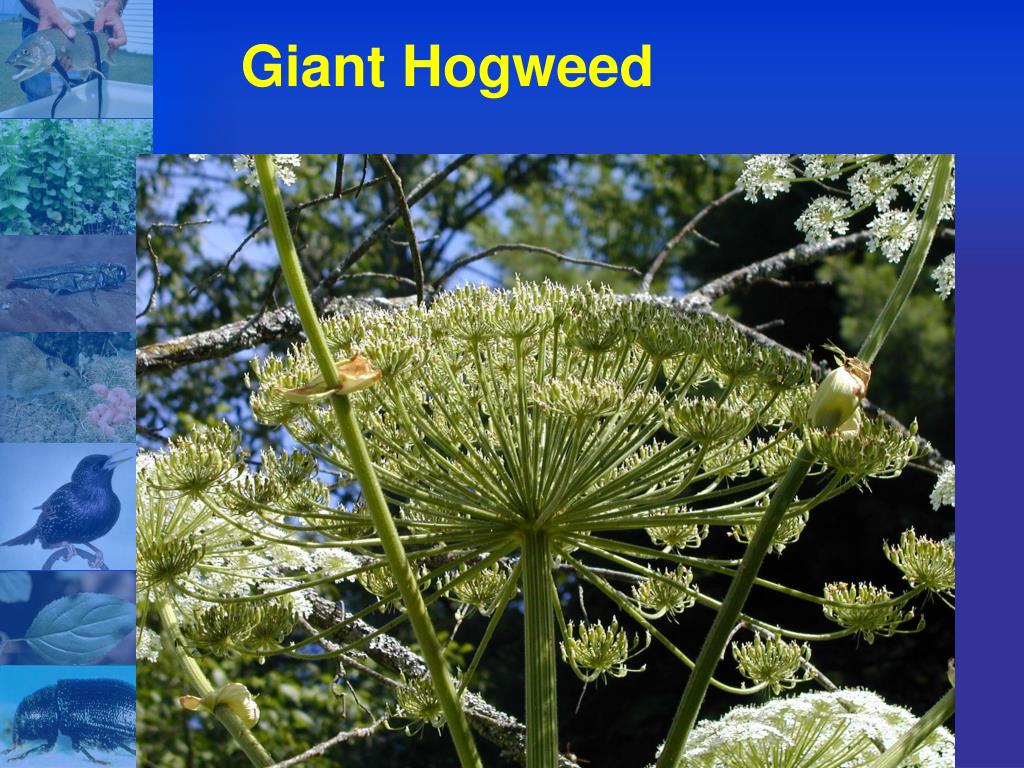 Giant Hogweed